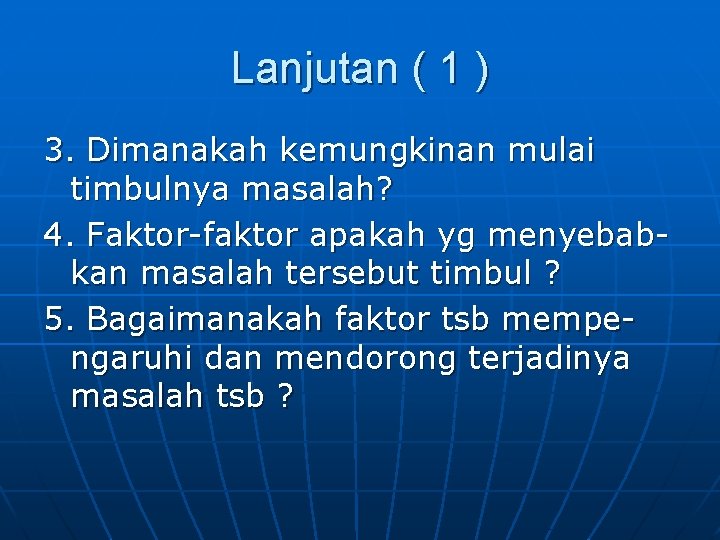 Lanjutan ( 1 )

3. Dimanakah kemungkinan mulai timbulnya masalah?

4. Faktor-faktor apakah yg menyebabkan masalah tersebut timbul ?

5. Bagaimanakah faktor tsb mempengaruhi dan mendorong terjadinya masalah tsb ?